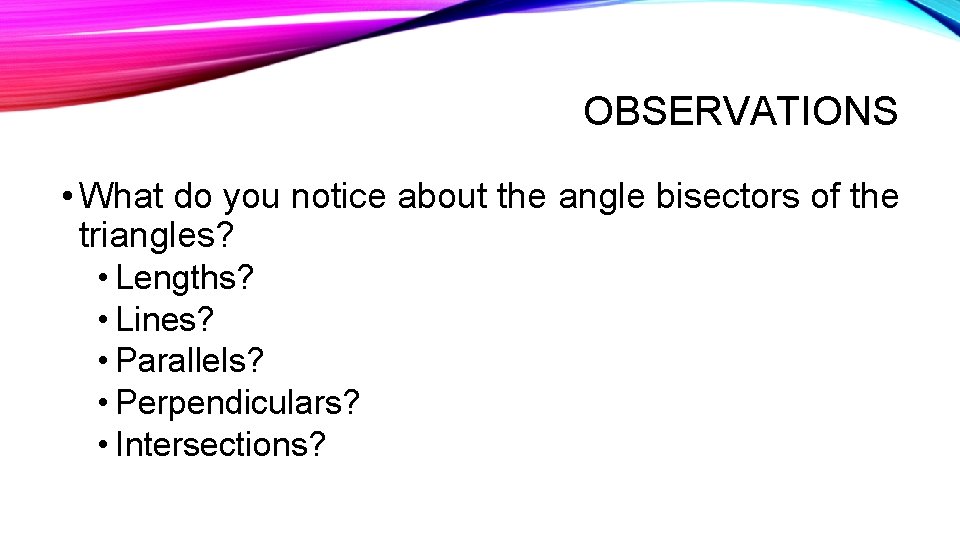 OBSERVATIONS

• What do you notice about the angle bisectors of the triangles?
• Lengths?
• Lines?
• Parallels?
• Perpendiculars?
• Intersections?